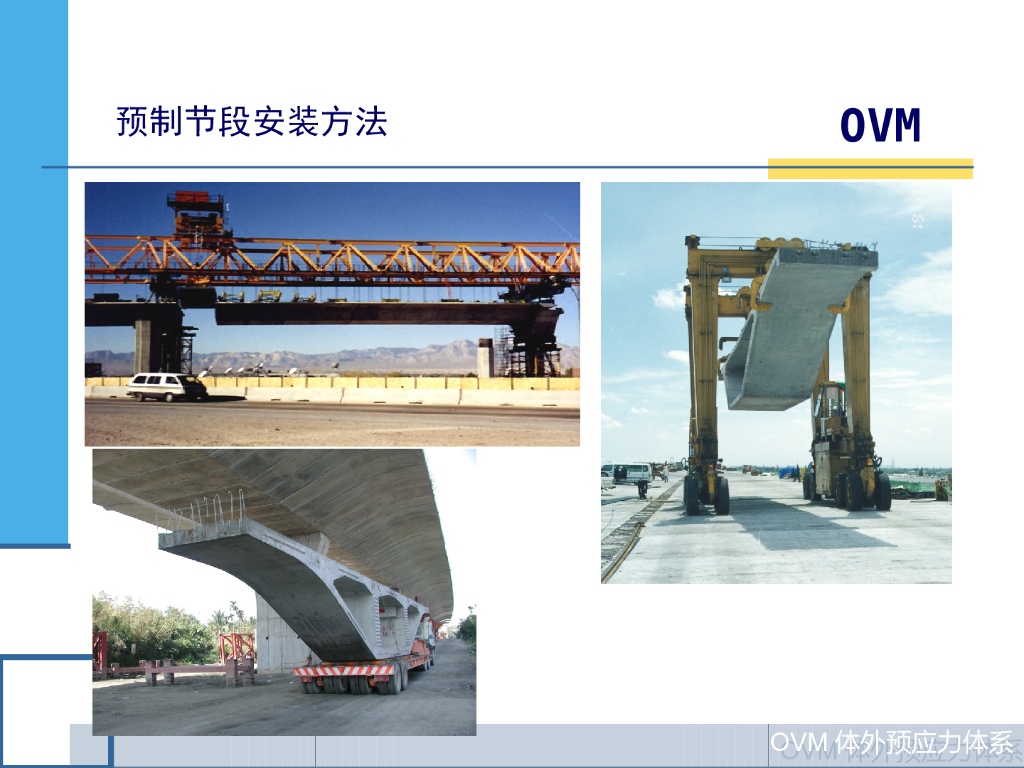 预制节段安装方法

OVM

OVM 体外预应力体系